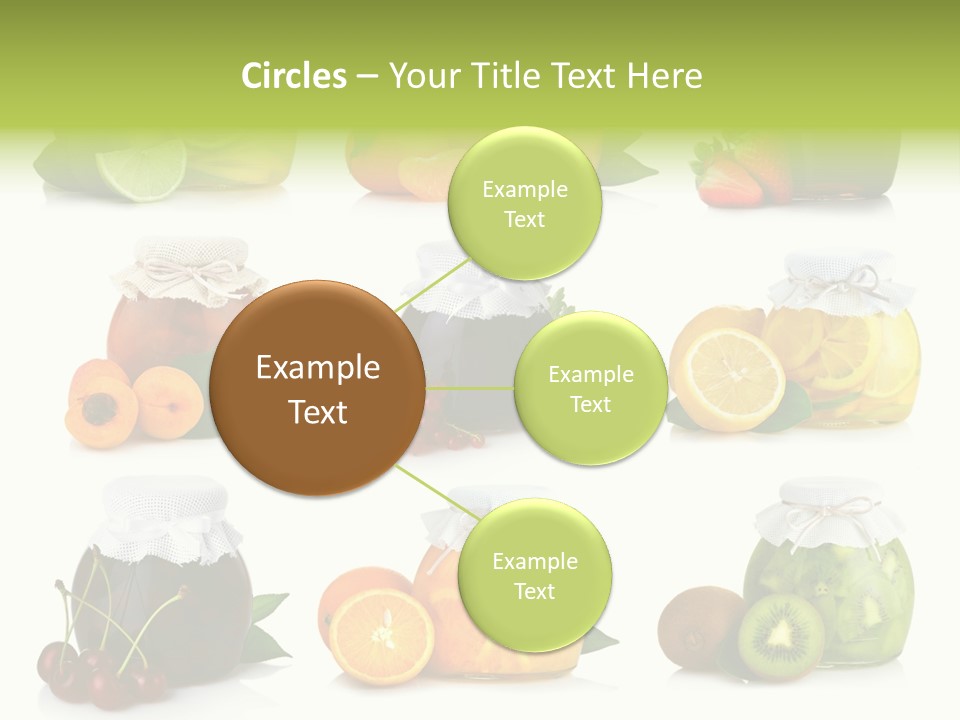 Circles – Your Title Text Here

Example Text

Example Text

Example Text

Example Text